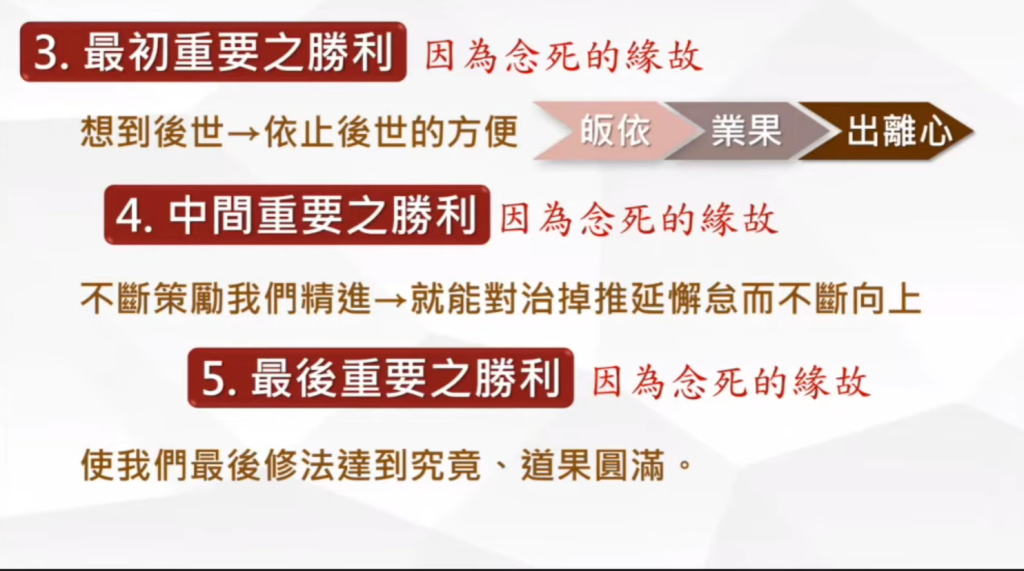 3. 最初重要之勝利 因為念死的緣故

想到後世→依止後世的方便 皈依 業果 出離心

4. 中間重要之勝利 因為念死的緣故

不斷策勵我們精進→就能對治掉推延懈怠而不斷向上

5. 最後重要之勝利 因為念死的緣故

使我們最後修法達到究竟、道果圓滿。